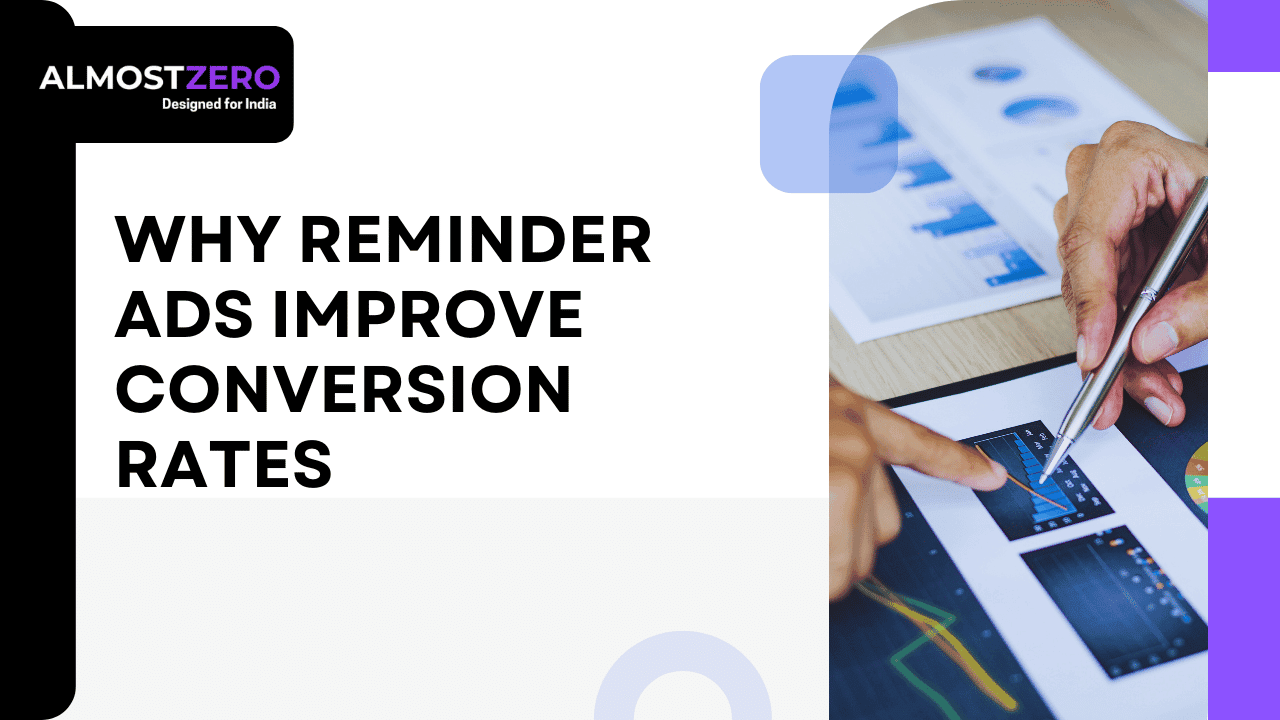 ALMOSTZERO
Designed for India

WHY REMINDER ADS IMPROVE CONVERSION RATES